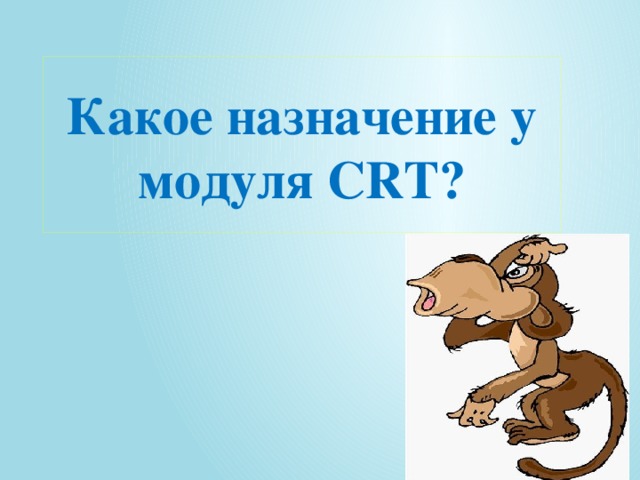 Какое назначение у модуля CRT?